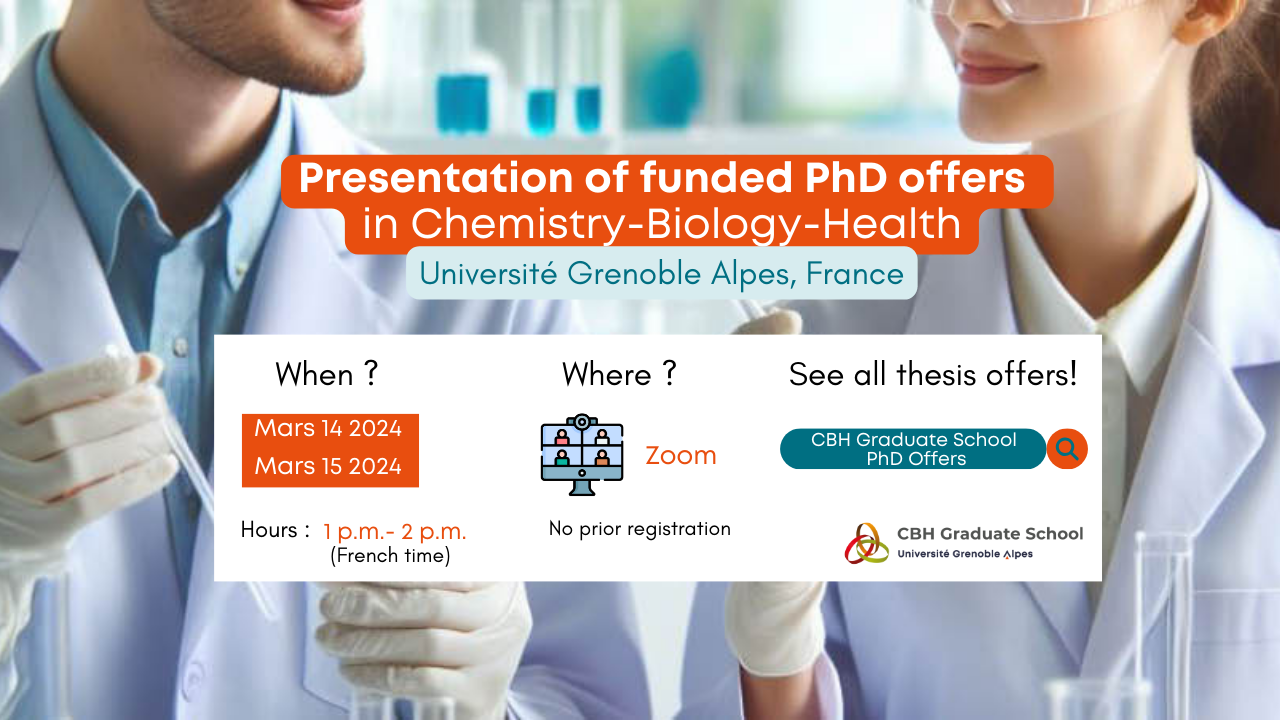 Presentation of funded PhD offers in Chemistry-Biology-Health

Université Grenoble Alpes, France

When ?

Mars 14 2024
Mars 15 2024

Hours : 1 p.m.- 2 p.m.
(French time)

Where ?

Zoom

No prior registration

See all thesis offers!

CBH Graduate School PhD Offers

CBH Graduate School
Université Grenoble Alpes